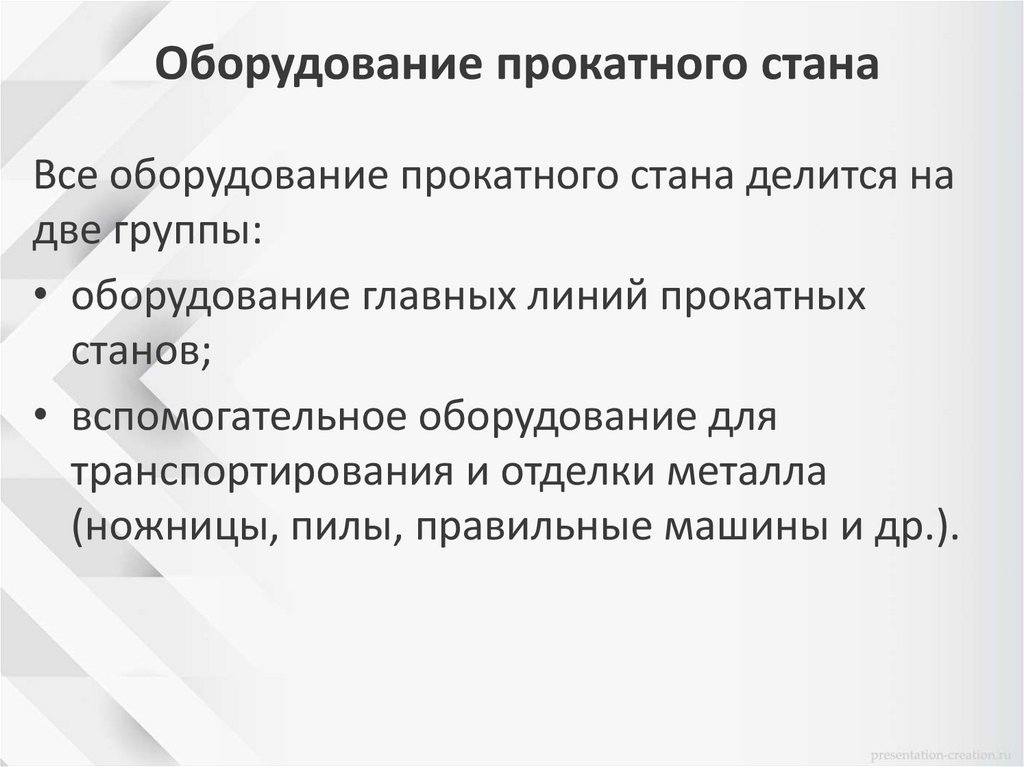 Оборудование прокатного стана

Все оборудование прокатного стана делится на две группы:

• оборудование главных линий прокатных станов;

• вспомогательное оборудование для транспортирования и отделки металла (ножницы, пилы, правильные машины и др.).

presentation-creation.ru